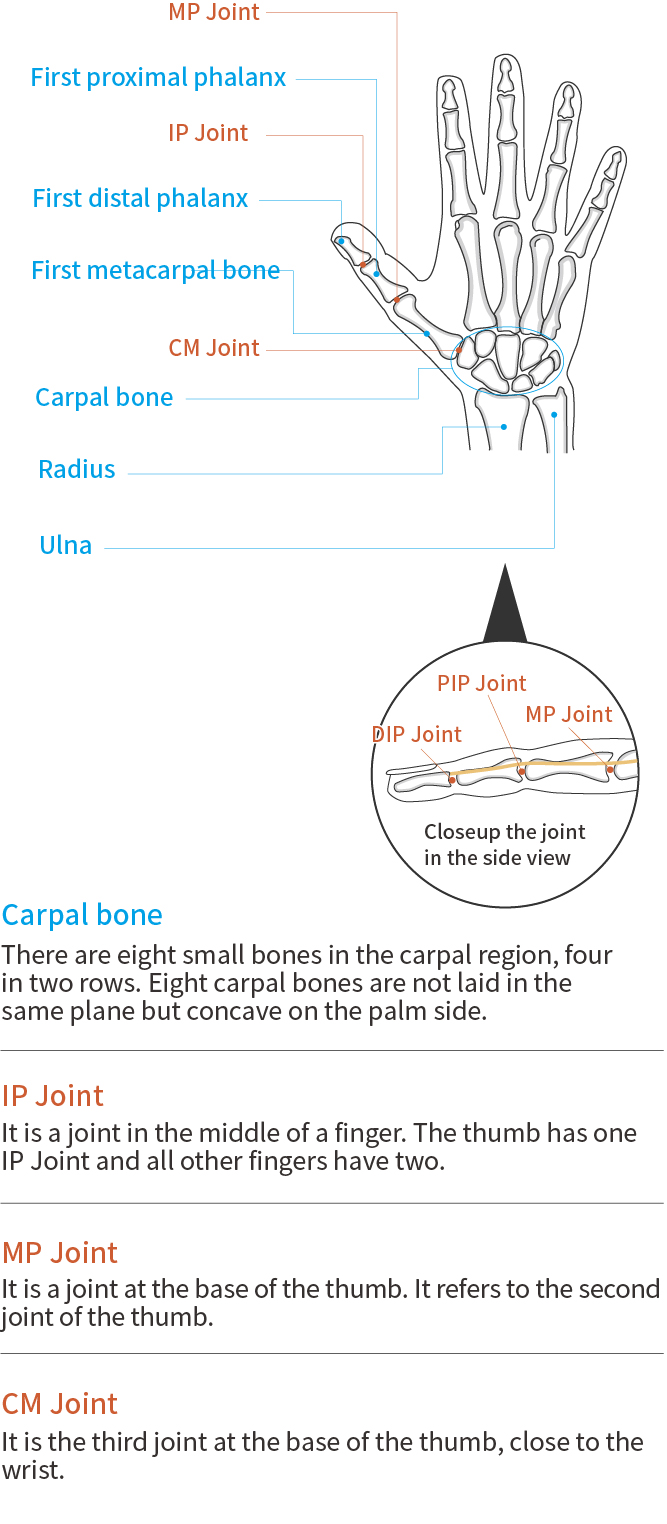 MP Joint

First proximal phalanx

IP Joint

First distal phalanx

First metacarpal bone

CM Joint

Carpal bone

Radius

Ulna

PIP Joint

MP Joint

DIP Joint

Closeup the joint in the side view

Carpal bone

There are eight small bones in the carpal region, four in two rows. Eight carpal bones are not laid in the same plane but concave on the palm side.

IP Joint

It is a joint in the middle of a finger. The thumb has one IP Joint and all other fingers have two.

MP Joint

It is a joint at the base of the thumb. It refers to the second joint of the thumb.

CM Joint

It is the third joint at the base of the thumb, close to the wrist.